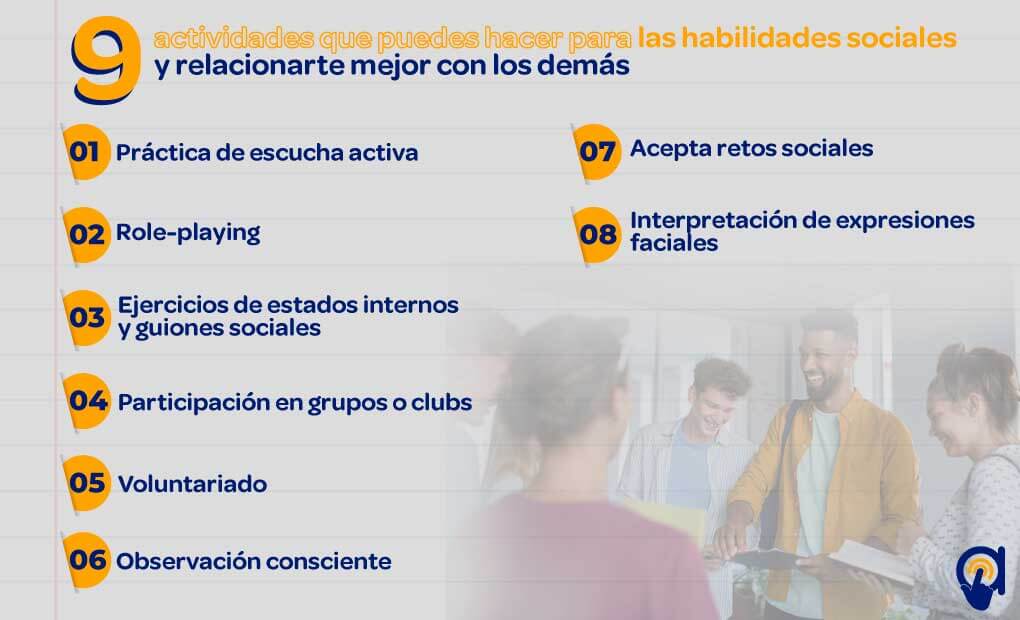 9 actividades que puedes hacer para las habilidades sociales y relacionarte mejor con los demás

01 Práctica de escucha activa

02 Role-playing

03 Ejercicios de estados internos y guiones sociales

04 Participación en grupos o clubs

05 Voluntariado

06 Observación consciente

07 Acepta retos sociales

08 Interpretación de expresiones faciales